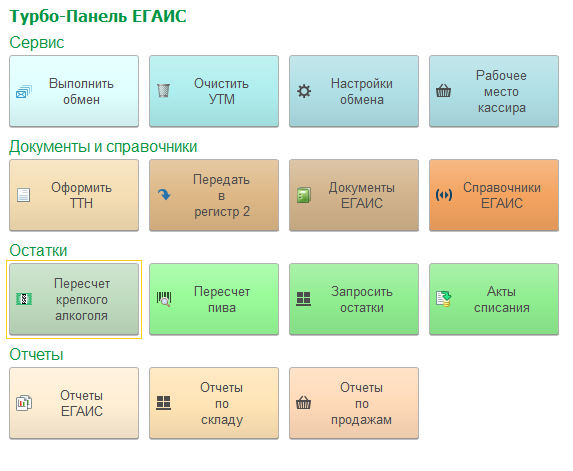 Турбо-Панель ЕГАИС

Сервис

Выполнить обмен

Очистить УТМ

Настройки обмена

Рабочее место кассира

Документы и справочники

Оформить ТТН

Передать в регистр 2

Документы ЕГАИС

Справочники ЕГАИС

Остатки

Пересчет крепкого алкоголя

Пересчет пива

Запросить остатки

Акты списания

Отчеты

Отчеты ЕГАИС

Отчеты по складу

Отчеты по продажам